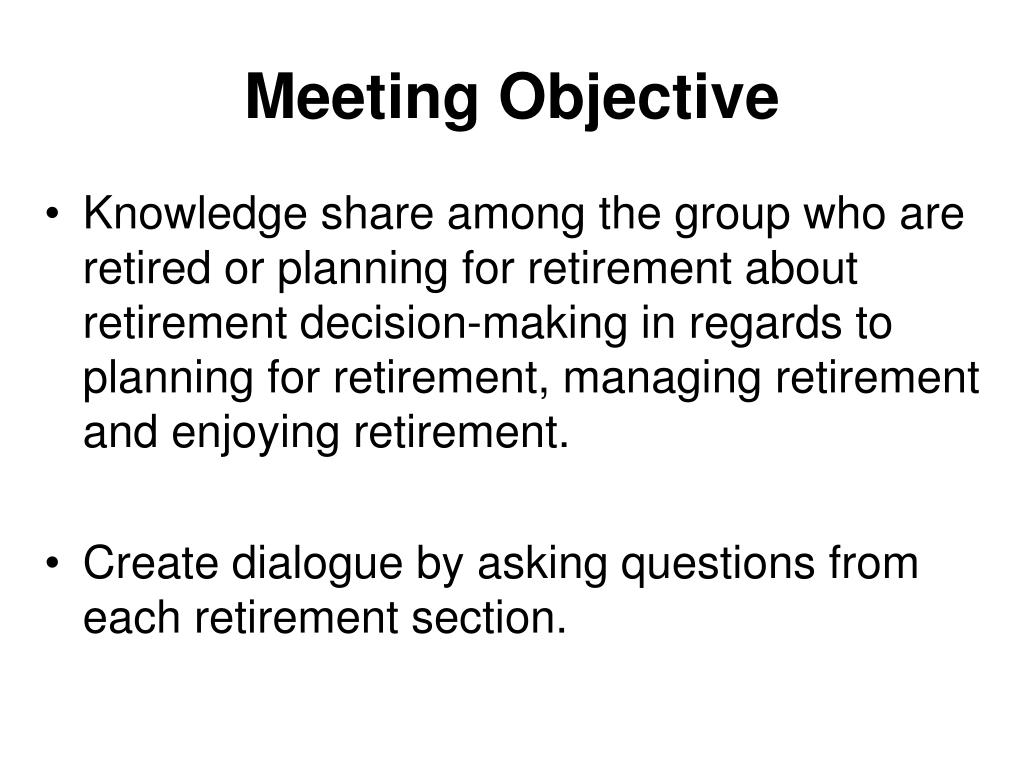 Meeting Objective

• Knowledge share among the group who are retired or planning for retirement about retirement decision-making in regards to planning for retirement, managing retirement and enjoying retirement.

• Create dialogue by asking questions from each retirement section.